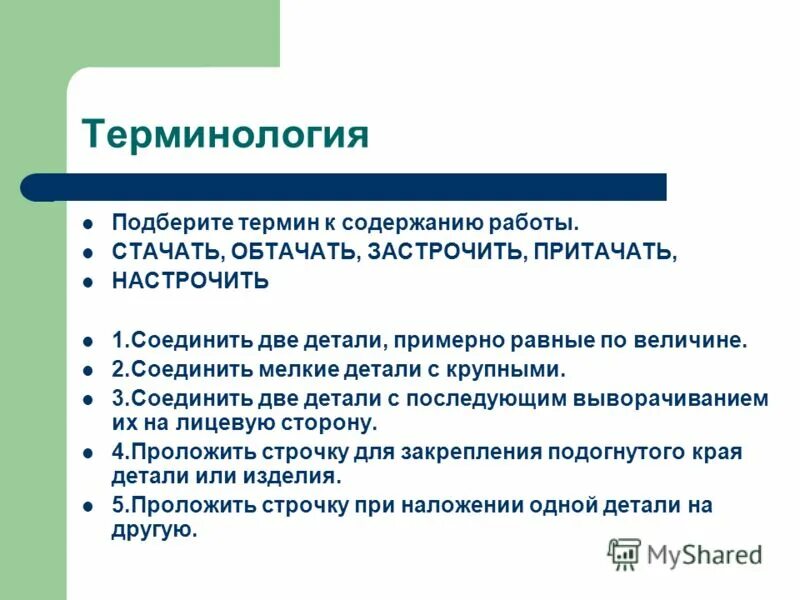 Терминология

- Подберите термин к содержанию работы.
- СТАЧАТЬ, ОБТАЧАТЬ, ЗАСТРОЧИТЬ, ПРИТАЧАТЬ,
- НАСТРОЧИТЬ

- 1.Соединить две детали, примерно равные по величине.
- 2.Соединить мелкие детали с крупными.
- 3.Соединить две детали с последующим выворачиванием их на лицевую сторону.
- 4.Проложить строчку для закрепления подогнутого края детали или изделия.
- 5.Проложить строчку при наложении одной детали на другую.

MyShared